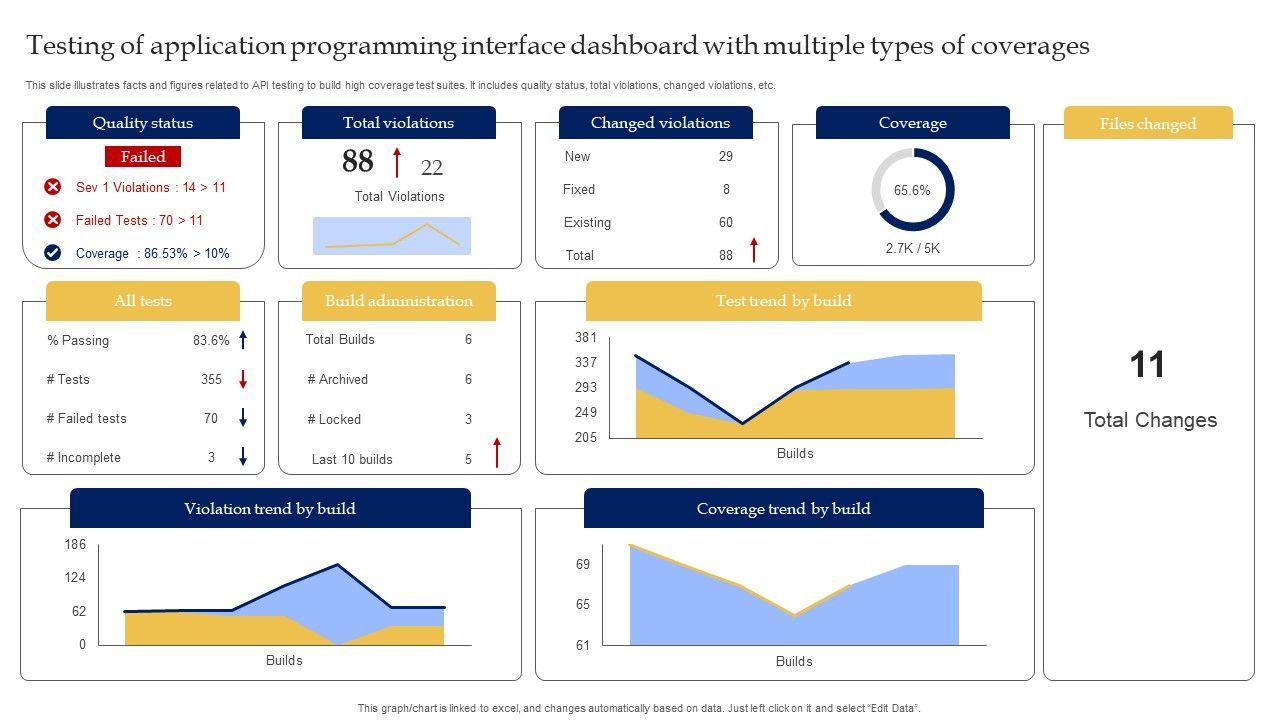 Testing of application programming interface dashboard with multiple types of coverages

This slide illustrates facts and figures related to API testing to build high coverage test suites. It includes quality status, total violations, changed violations, etc.

Quality status

Failed

Sev 1 Violations : 14 > 11

Failed Tests : 70 > 11

Coverage : 86.53% > 10%

Total violations

88 22

Total Violations

Changed violations

| New | 29 |
|---|---|
| Fixed | 8 |
| Existing | 60 |
| Total | 88 |

Coverage

65.6%

2.7K / 5K

Files changed

11

Total Changes

All tests

| % Passing | 83.6% |
|---|---|
| # Tests | 355 |
| # Failed tests | 70 |
| # Incomplete | 3 |

Build administration

| Total Builds | 6 |
|---|---|
| # Archived | 6 |
| # Locked | 3 |
| Last 10 builds | 5 |

Test trend by build

381
337
293
249
205

Builds

Violation trend by build

186
124
62
0

Builds

Coverage trend by build

69
65
61

Builds

This graph/chart is linked to excel, and changes automatically based on data. Just left click on it and select "Edit Data".